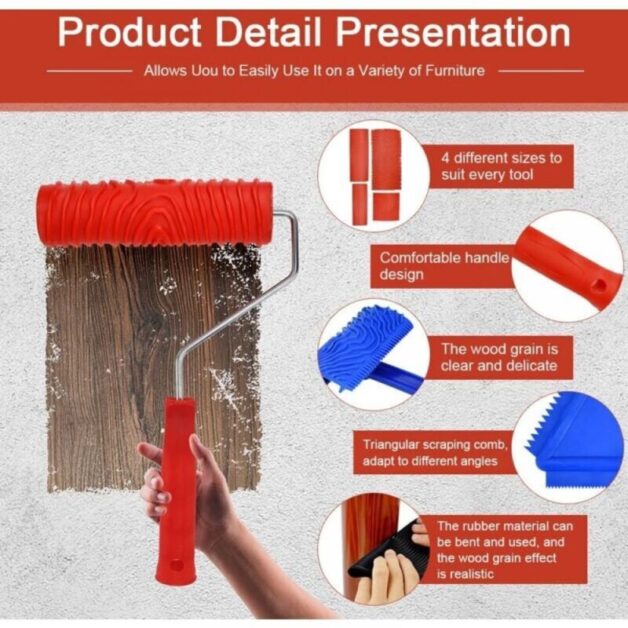 Product Detail Presentation

Allows Uou to Easily Use It on a Variety of Furniture

4 different sizes to suit every tool

Comfortable handle design

The wood grain is clear and delicate

Triangular scraping comb, adapt to different angles

The rubber material can be bent and used, and the wood grain effect is realistic